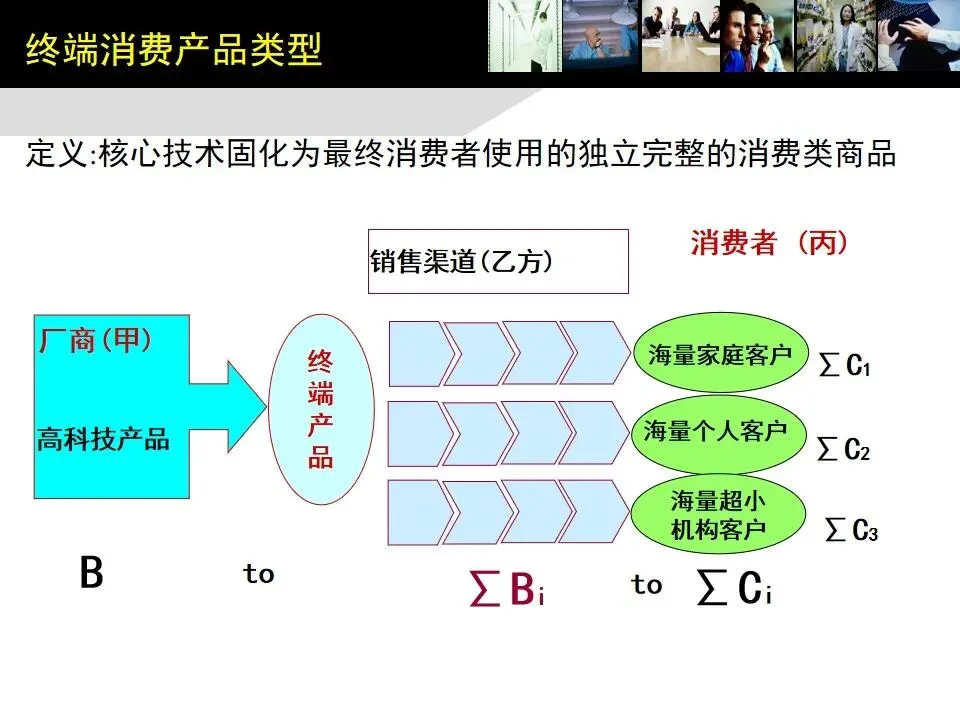 终端消费产品类型

定义:核心技术固化为最终消费者使用的独立完整的消费类商品

销售渠道(乙方)

消费者（丙）

厂商(甲)

高科技产品

终端产品

海量家庭客户 $\sum C_1$

海量个人客户 $\sum C_2$

海量超小机构客户 $\sum C_3$

B to $\sum B_i$ to $\sum C_i$